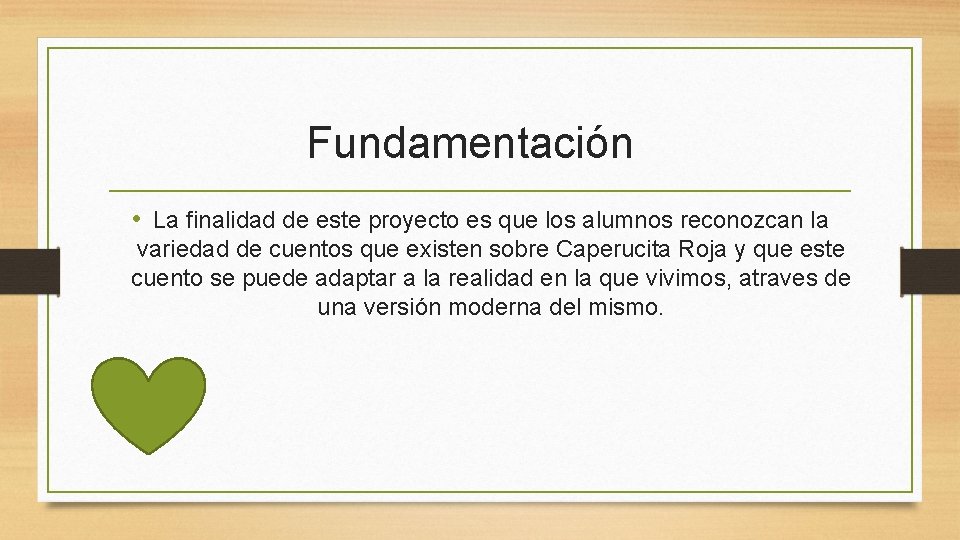 Fundamentación

• La finalidad de este proyecto es que los alumnos reconozcan la variedad de cuentos que existen sobre Caperucita Roja y que este cuento se puede adaptar a la realidad en la que vivimos, atraves de una versión moderna del mismo.